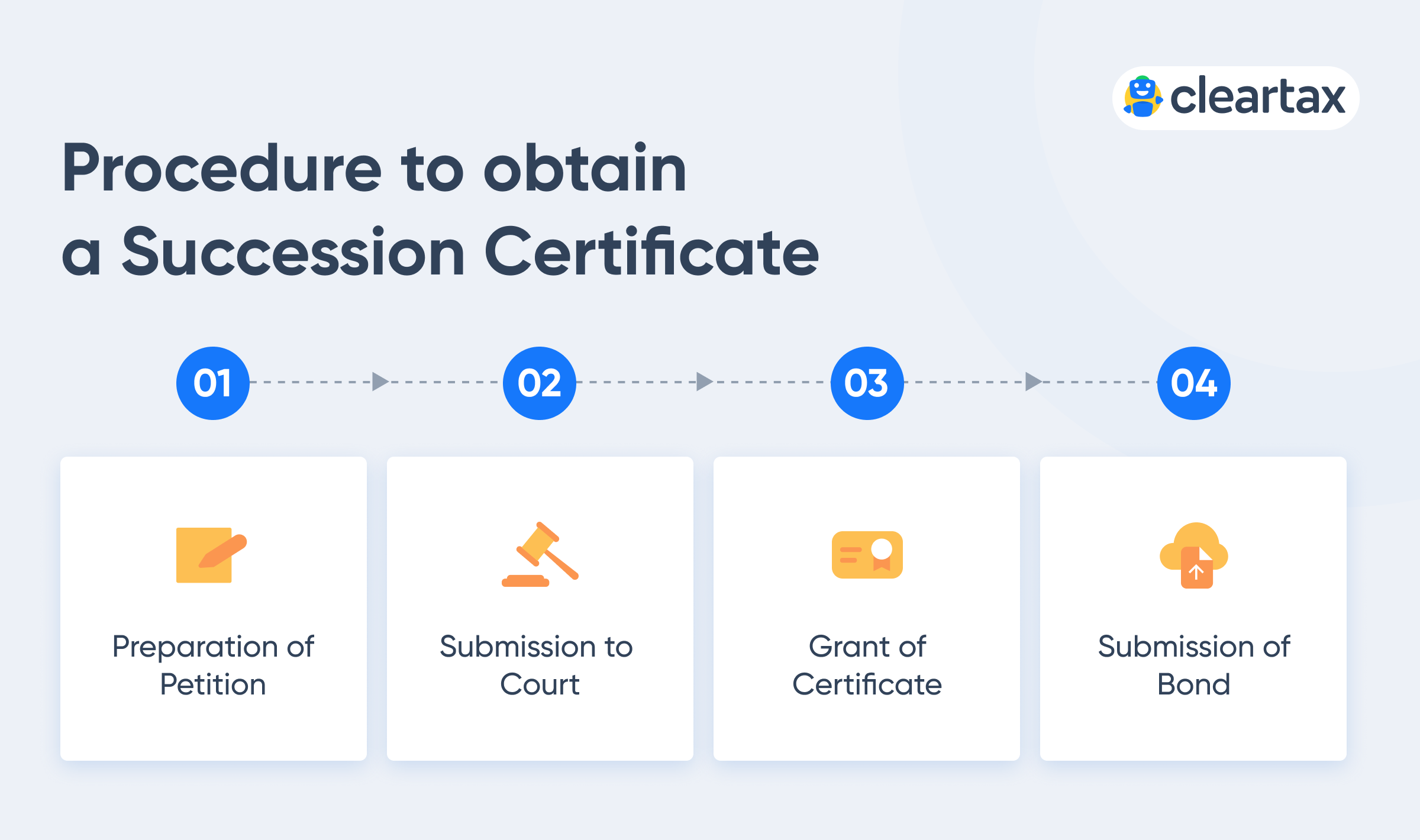 cleartax

Procedure to obtain a Succession Certificate

01

02

03

04

Preparation of Petition

Submission to Court

Grant of Certificate

Submission of Bond